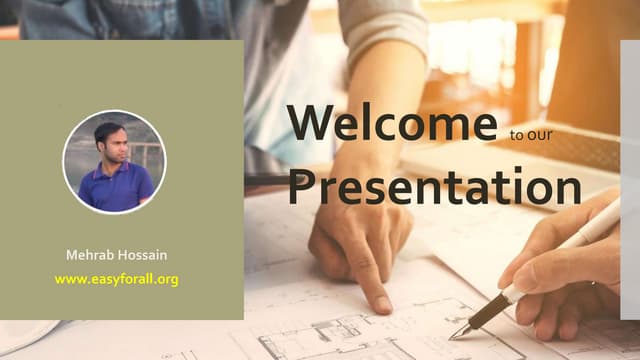 Mehrab Hossain
www.easyforall.org

Welcome to our Presentation